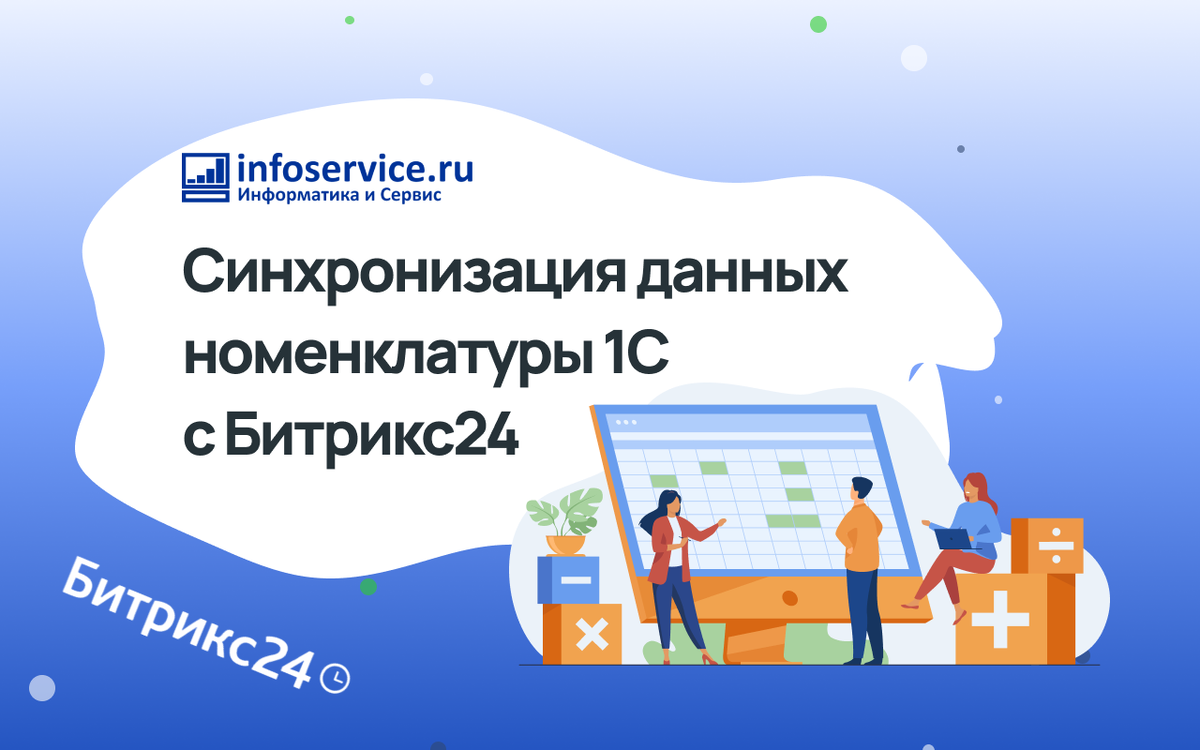 infoservice.ru
Информатика и Сервис

Синхронизация данных номенклатуры 1С с Битрикс24

Битрикс24